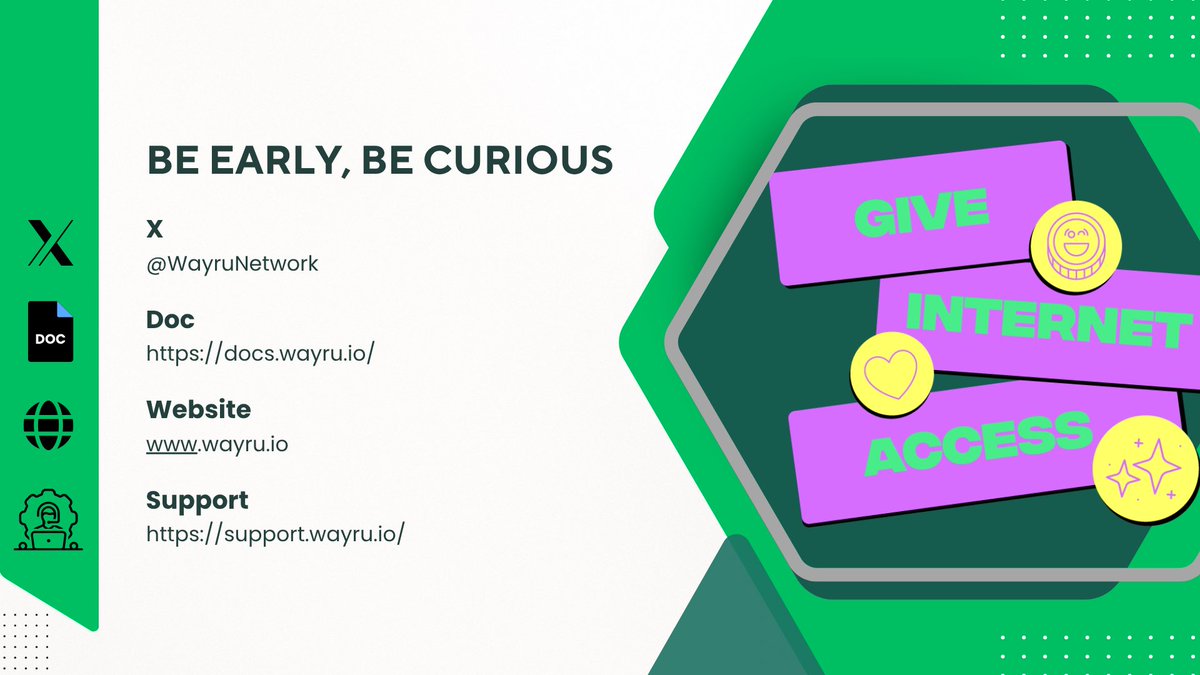 DOC

BE EARLY, BE CURIOUS

X
@WayruNetwork

Doc
https://docs.wayru.io/

Website
www.wayru.io

Support
https://support.wayru.io/

GIVE
INTERNET
ACCESS